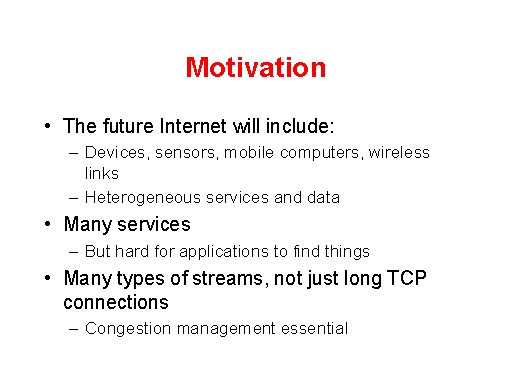 Motivation

• The future Internet will include:
– Devices, sensors, mobile computers, wireless links
– Heterogeneous services and data
• Many services
– But hard for applications to find things
• Many types of streams, not just long TCP connections
– Congestion management essential